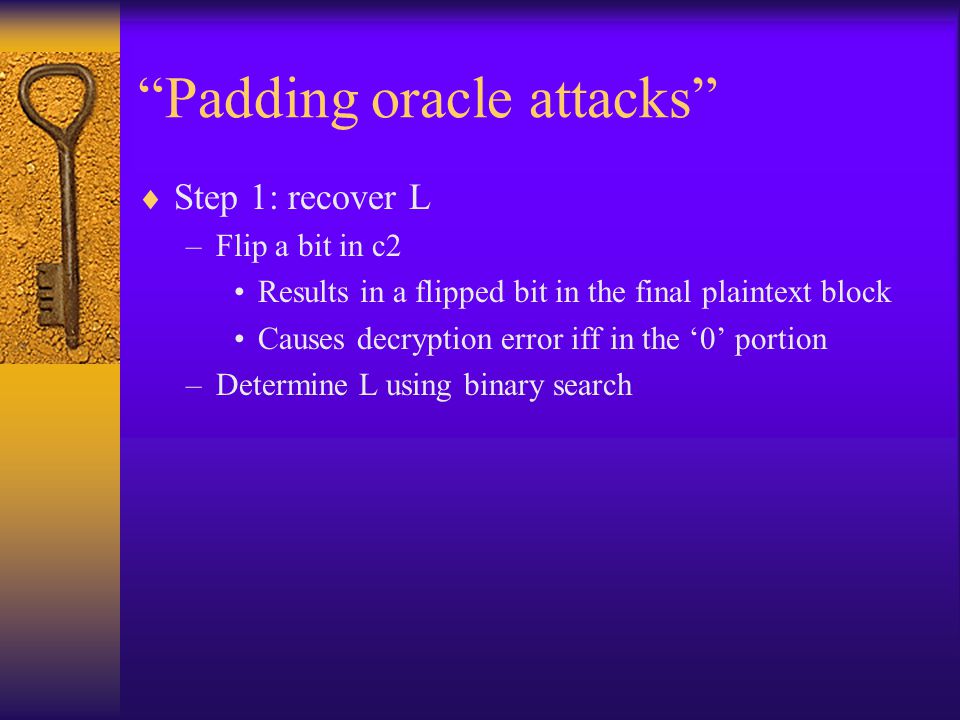 “Padding oracle attacks”

♦ Step 1: recover L
– Flip a bit in c2
• Results in a flipped bit in the final plaintext block
• Causes decryption error iff in the ‘0’ portion
– Determine L using binary search